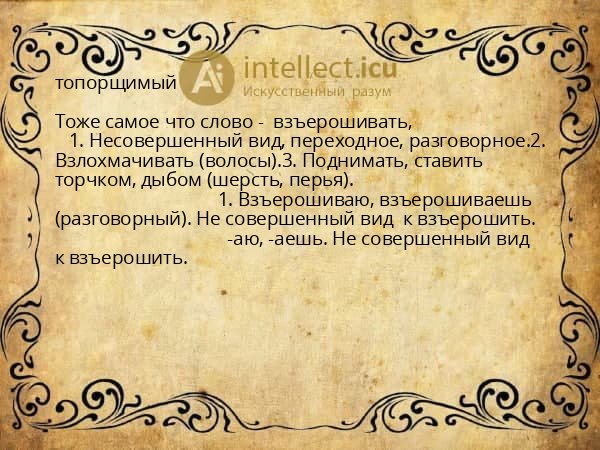 топорщимый

Ai intellect.icu
Искусственный разум

Тоже самое что слово - взъерошивать,
1. Несовершенный вид, переходное, разговорное.2. Взлохмачивать (волосы).3. Поднимать, ставить торчком, дыбом (шерсть, перья).
1. Взъерошиваю, взъерошиваешь (разговорный). Не совершенный вид к взъерошить.
-аю, -аешь. Не совершенный вид к взъерошить.